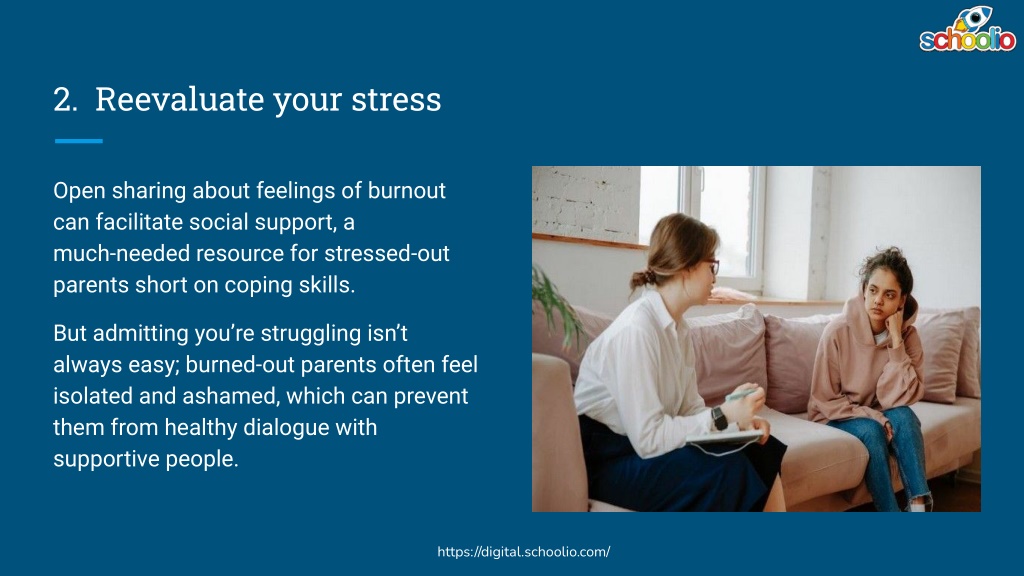 schoolio

2. Reevaluate your stress

Open sharing about feelings of burnout can facilitate social support, a much-needed resource for stressed-out parents short on coping skills.

But admitting you're struggling isn't always easy; burned-out parents often feel isolated and ashamed, which can prevent them from healthy dialogue with supportive people.

https://digital.schoolio.com/